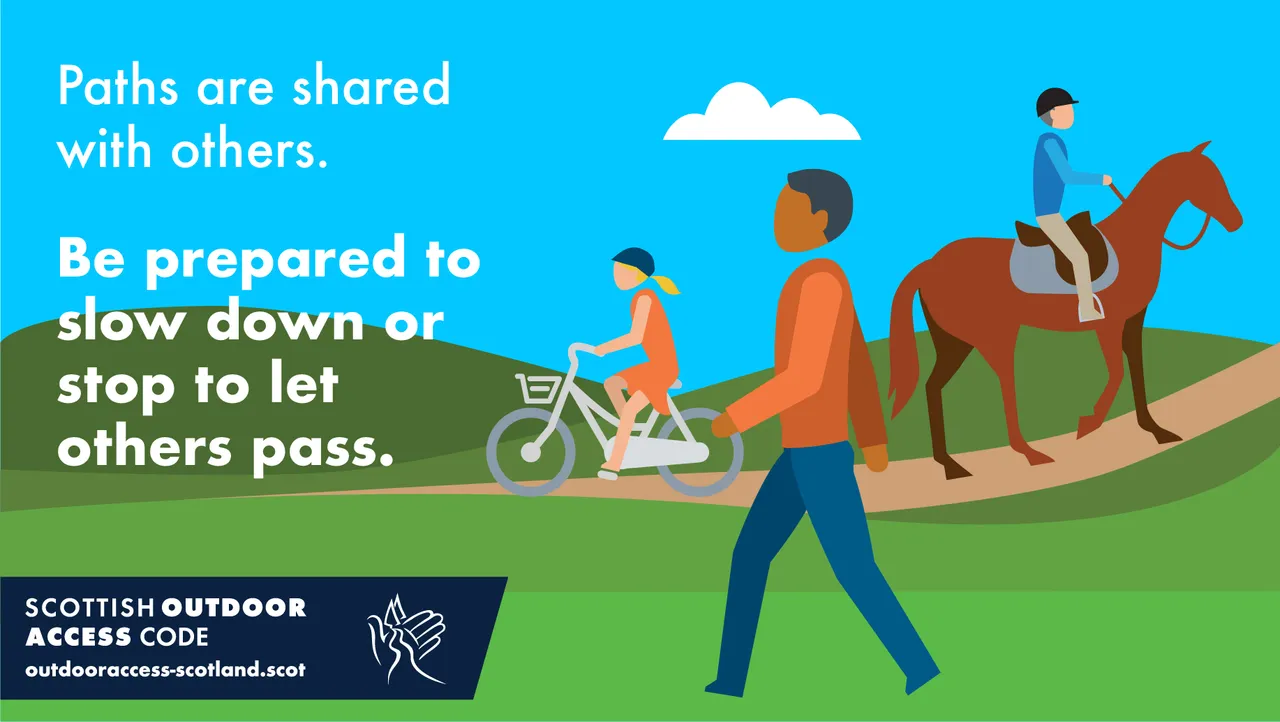 Paths are shared with others.

Be prepared to slow down or stop to let others pass.

SCOTTISH OUTDOOR ACCESS CODE
outdooraccess-scotland.scot